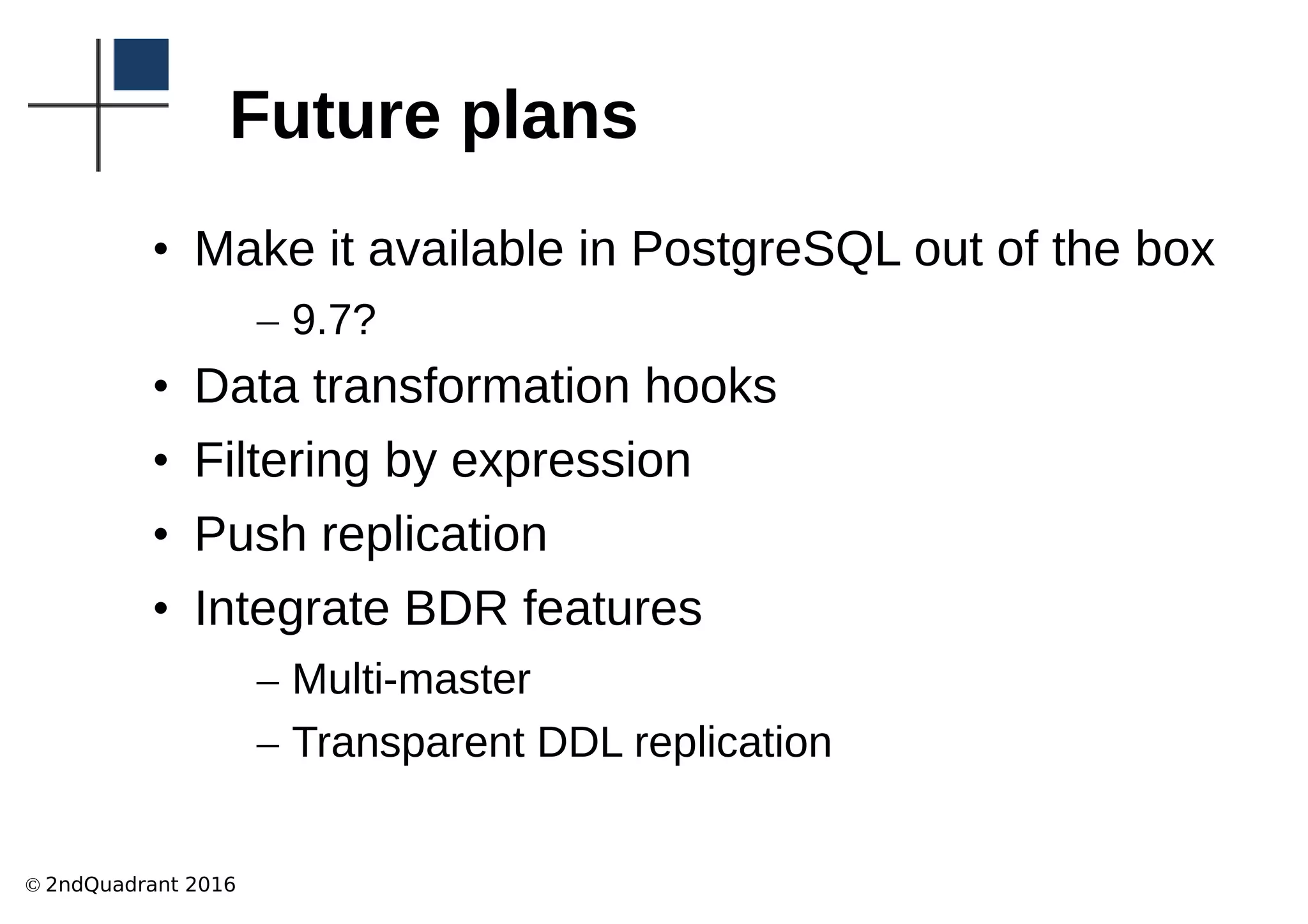 Future plans

• Make it available in PostgreSQL out of the box
  – 9.7?
• Data transformation hooks
• Filtering by expression
• Push replication
• Integrate BDR features
  – Multi-master
  – Transparent DDL replication

© 2ndQuadrant 2016